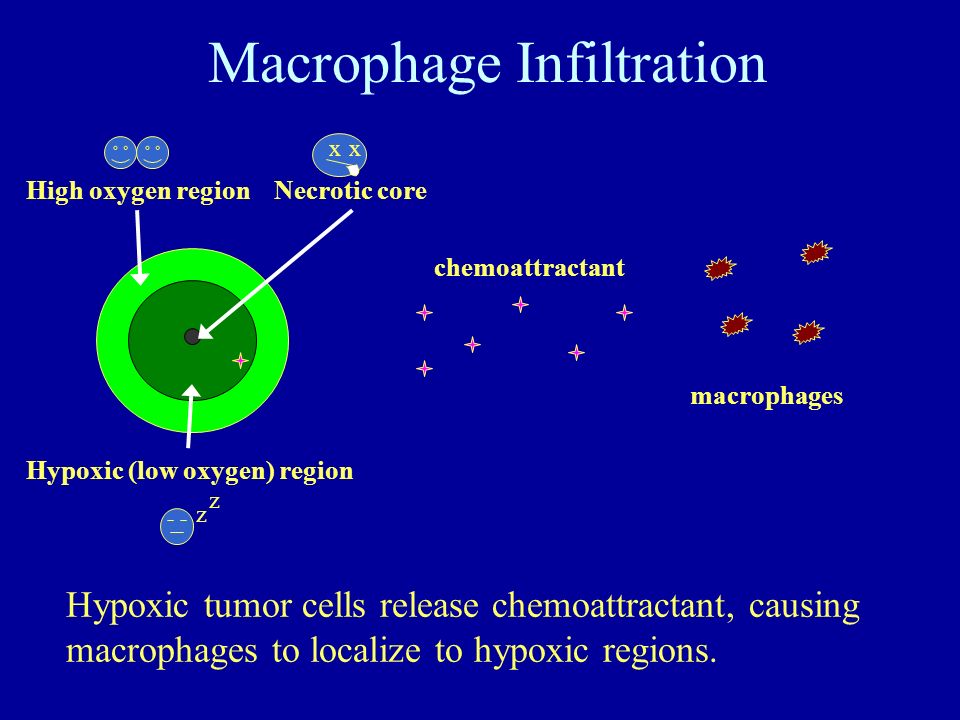 Macrophage Infiltration

x x

High oxygen region Necrotic core

chemoattractant

macrophages

Hypoxic (low oxygen) region

z z

Hypoxic tumor cells release chemoattractant, causing macrophages to localize to hypoxic regions.